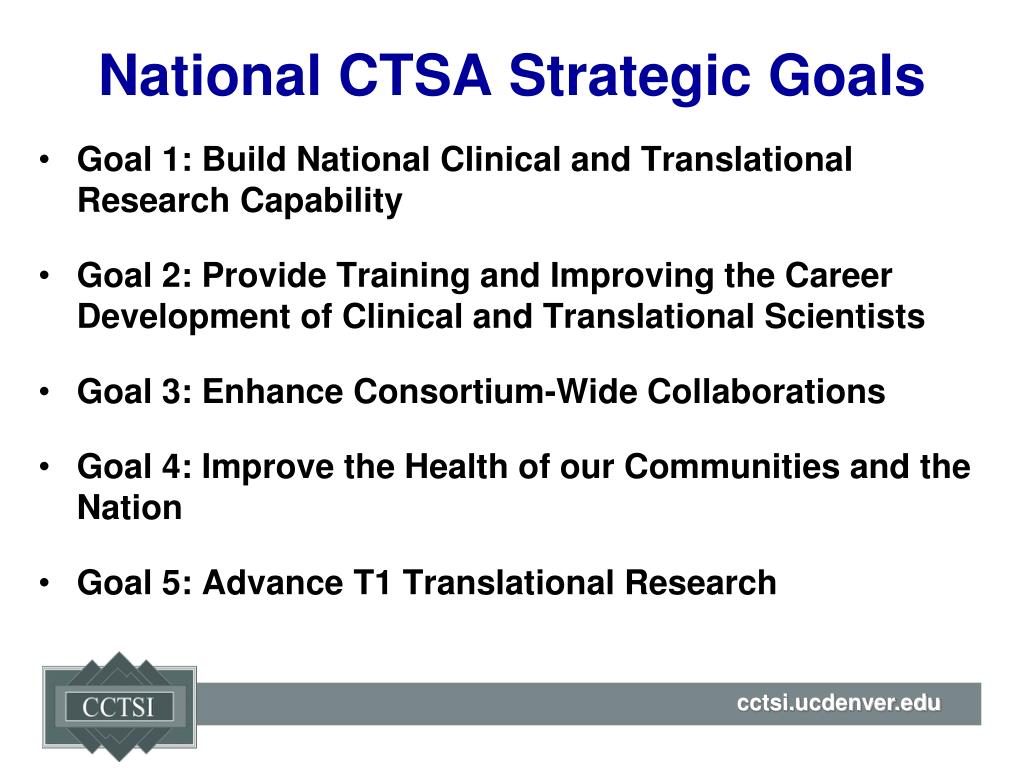 National CTSA Strategic Goals

• Goal 1: Build National Clinical and Translational Research Capability

• Goal 2: Provide Training and Improving the Career Development of Clinical and Translational Scientists

• Goal 3: Enhance Consortium-Wide Collaborations

• Goal 4: Improve the Health of our Communities and the Nation

• Goal 5: Advance T1 Translational Research

CCTSI

cctsi.ucdenver.edu